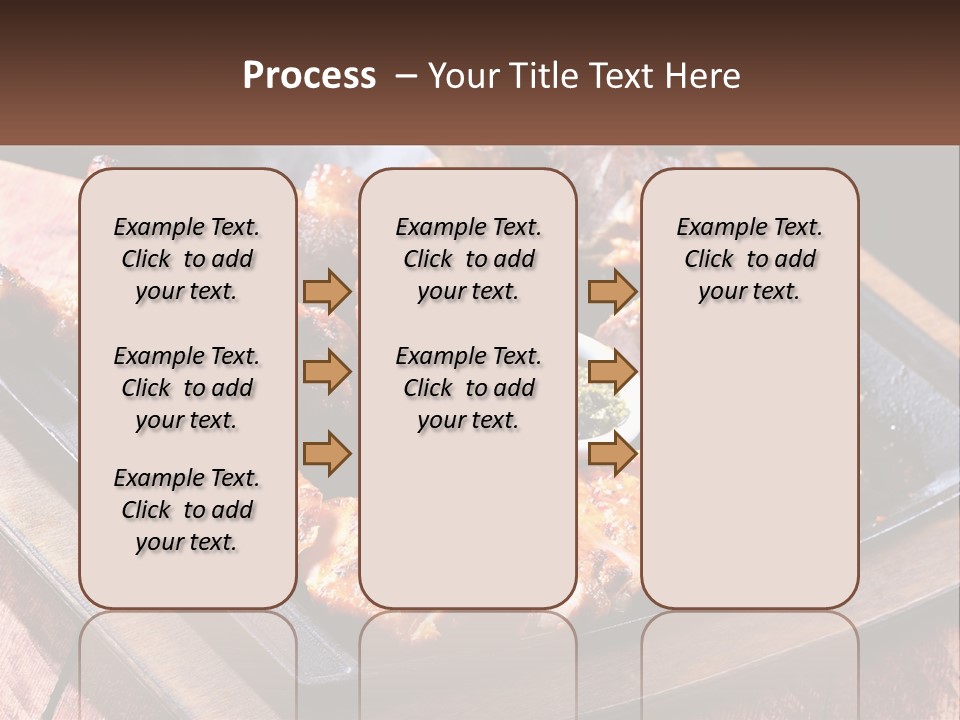 Process – Your Title Text Here

Example Text. Click to add your text.

Example Text. Click to add your text.

Example Text. Click to add your text.

Example Text. Click to add your text.

Example Text. Click to add your text.

Example Text. Click to add your text.